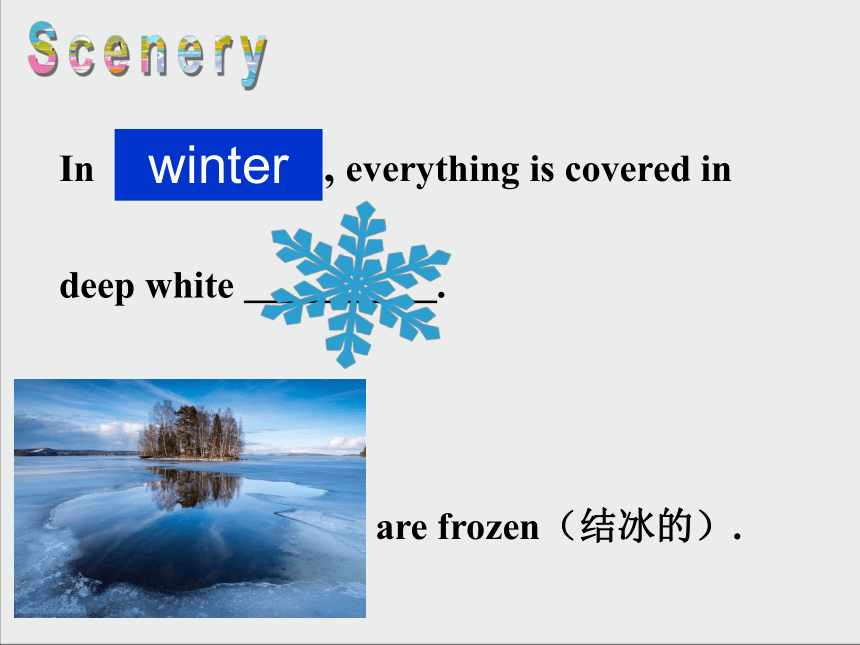 Scenery

In winter, everything is covered in

deep white ________.

are frozen（结冰的）.